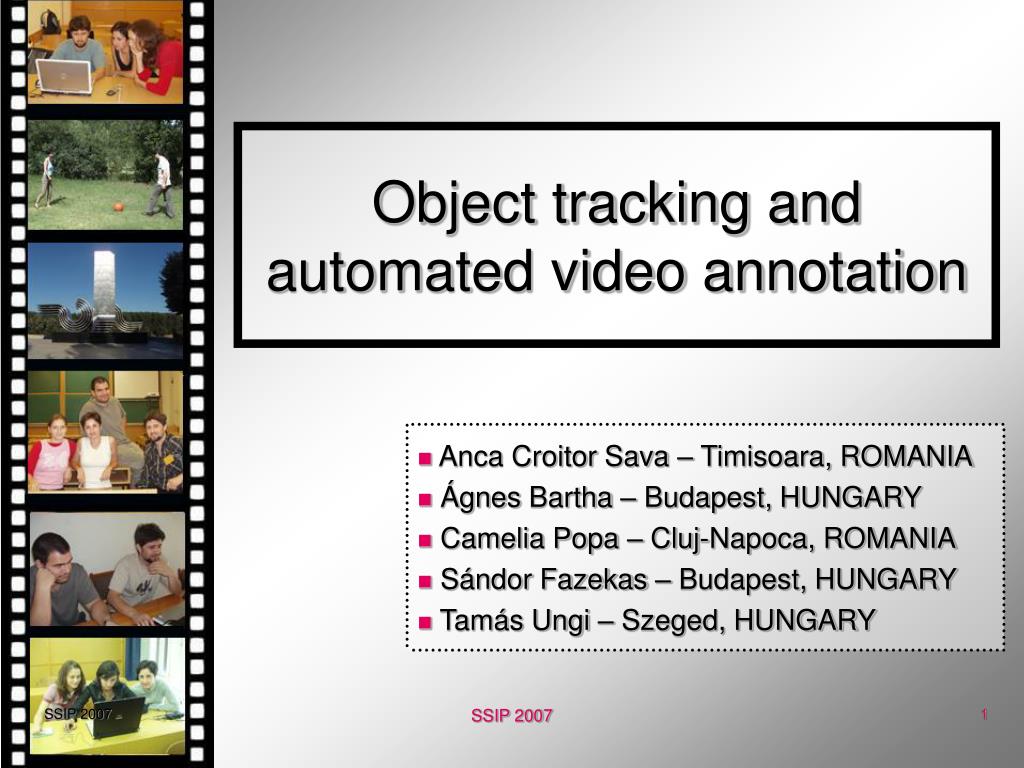 Object tracking and automated video annotation

Anca Croitor Sava – Timisoara, ROMANIA
Ágnes Bartha – Budapest, HUNGARY
Camelia Popa – Cluj-Napoca, ROMANIA
Sándor Fazekas – Budapest, HUNGARY
Tamás Ungi – Szeged, HUNGARY

SSIP 2007

SSIP 2007

1